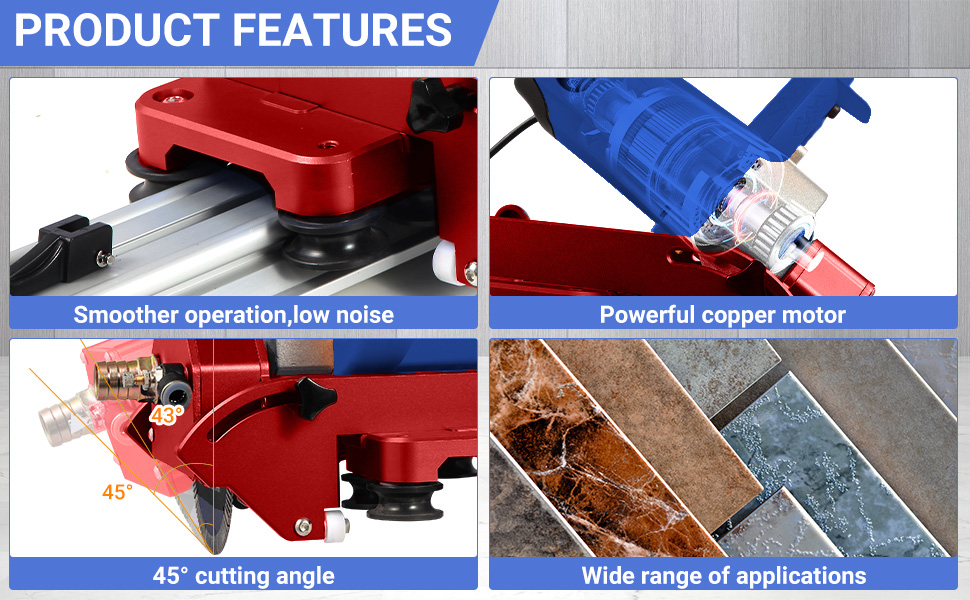 PRODUCT FEATURES

Smoother operation,low noise

Powerful copper motor

43°

45°

45° cutting angle

Wide range of applications